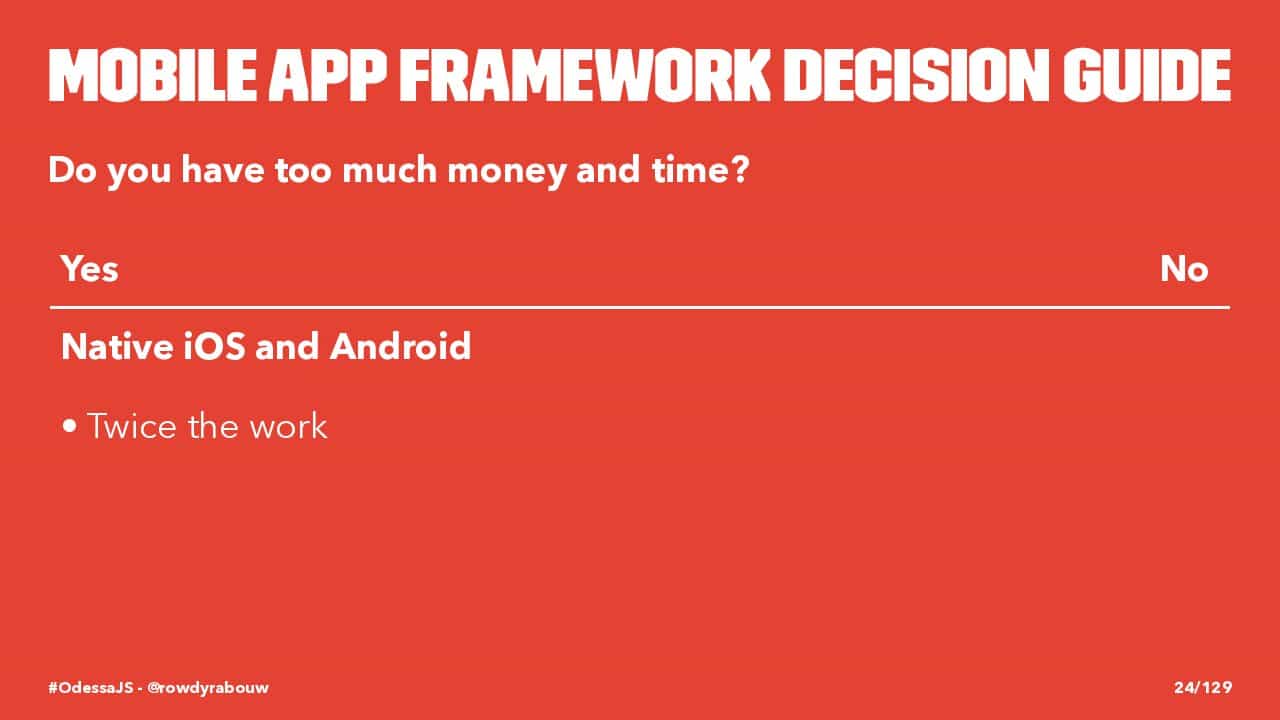 MOBILE APP FRAMEWORK DECISION GUIDE

Do you have too much money and time?

| Yes | No |
|---|---|
| Native iOS and Android | |

• Twice the work

#OdessaJS - @rowdyrabouw

24/129